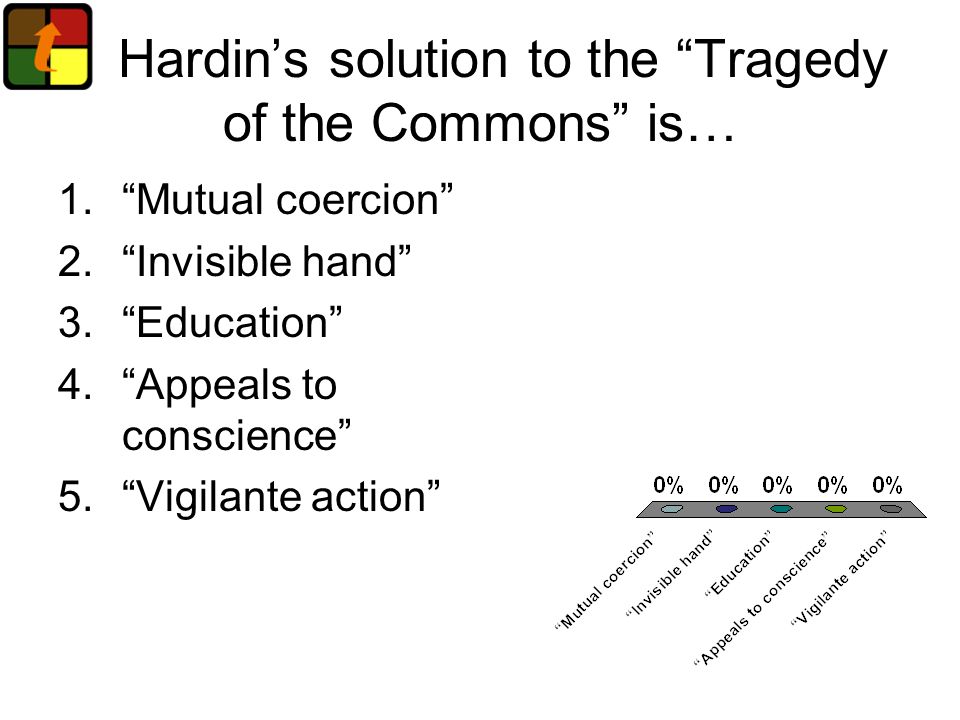 Hardin’s solution to the “Tragedy of the Commons” is…

1. “Mutual coercion”
2. “Invisible hand”
3. “Education”
4. “Appeals to conscience”
5. “Vigilante action”

0% 0% 0% 0% 0%

“Mutual coercion” “Invisible hand” “Education” “Appeals to conscience” “Vigilante action”